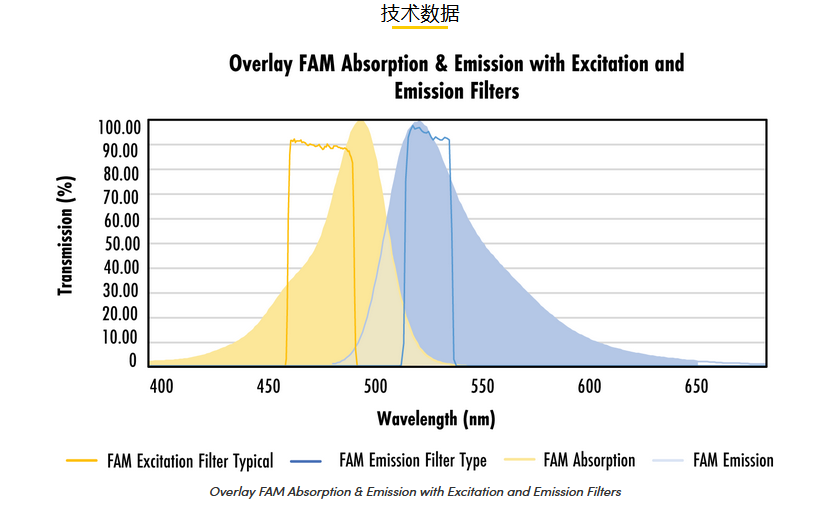 技术数据

Overlay FAM Absorption & Emission with Excitation and Emission Filters

Transmission (%)

100.00
90.00
80.00
70.00
60.00
50.00
40.00
30.00
20.00
10.00
0

400 450 500 550 600 650

Wavelength (nm)

FAM Excitation Filter Typical
FAM Emission Filter Type
FAM Absorption
FAM Emission

Overlay FAM Absorption & Emission with Excitation and Emission Filters